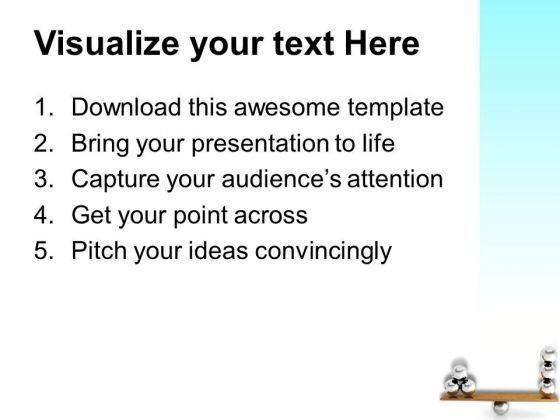 Visualize your text Here

1. Download this awesome template
2. Bring your presentation to life
3. Capture your audience's attention
4. Get your point across
5. Pitch your ideas convincingly